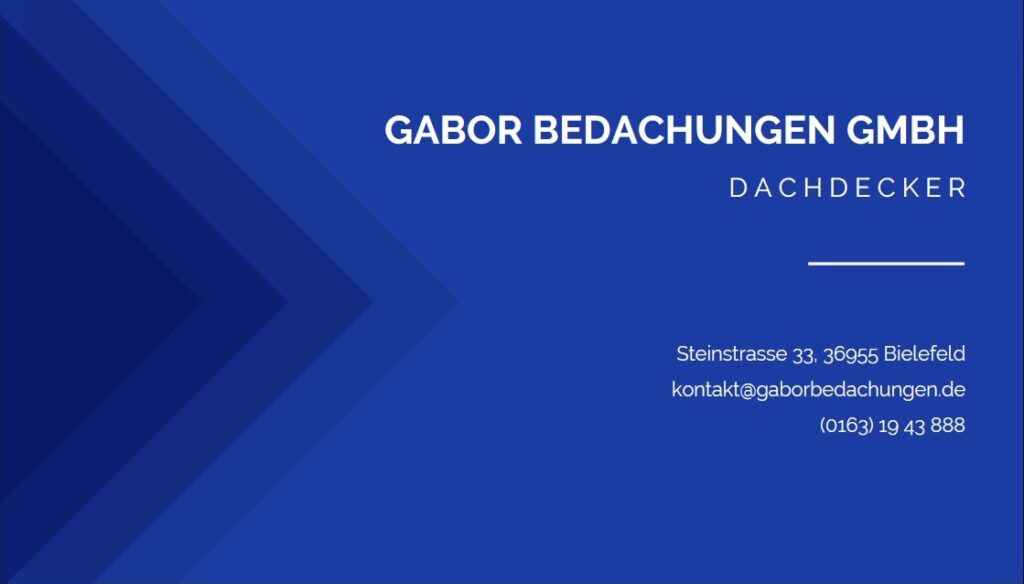 GABOR BEDACHUNGEN GMBH

DACHDECKER

Steinstrasse 33, 36955 Bielefeld
kontakt@gaborbedachungen.de
(0163) 19 43 888